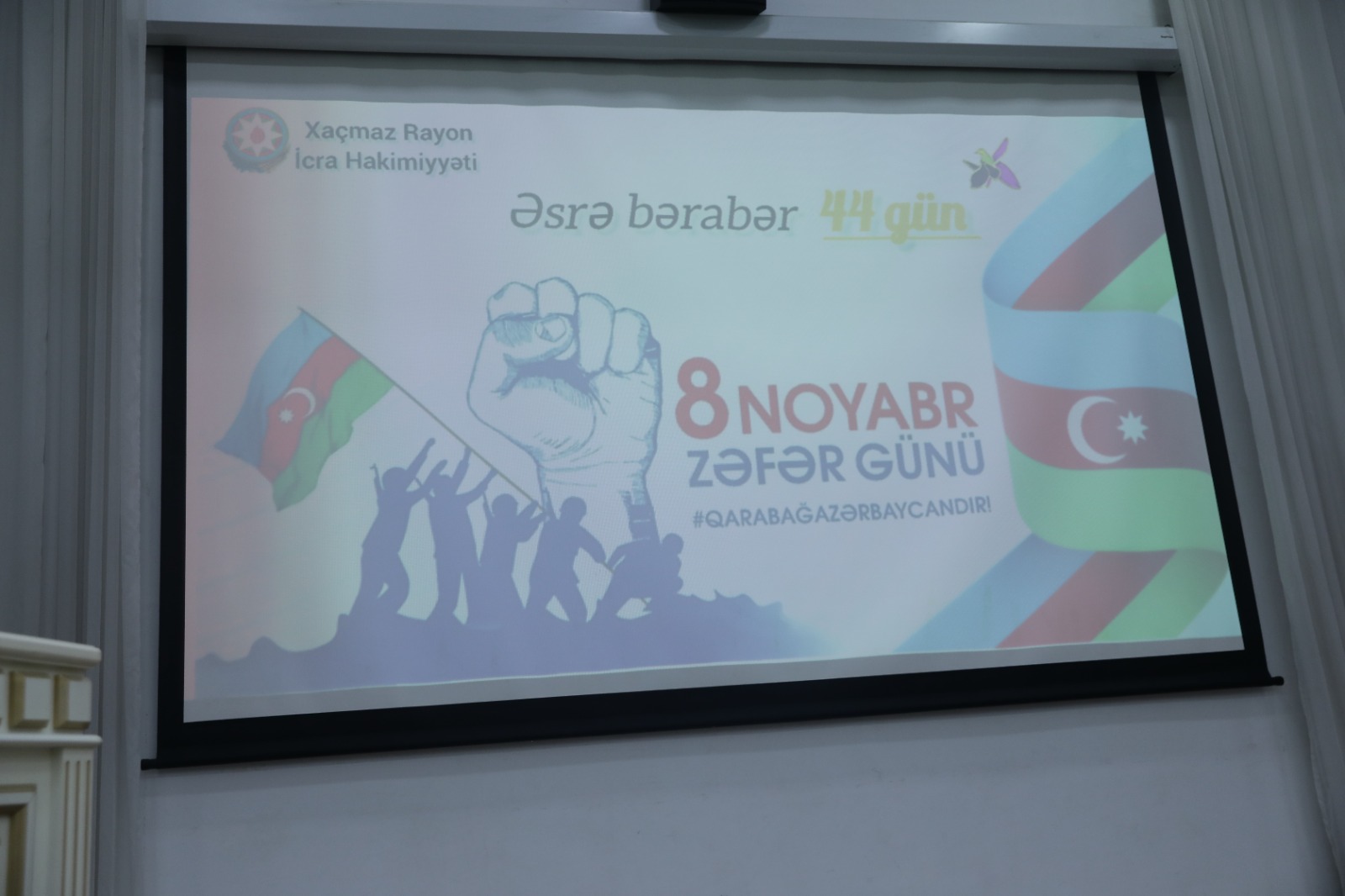 Xaçmaz Rayon
İcra Hakimiyyəti

Əsrə bərabər 44 gün

8 NOYABR
ZƏFƏR GÜNÜ
#QARABAĞAZƏRBAYCANDIR!